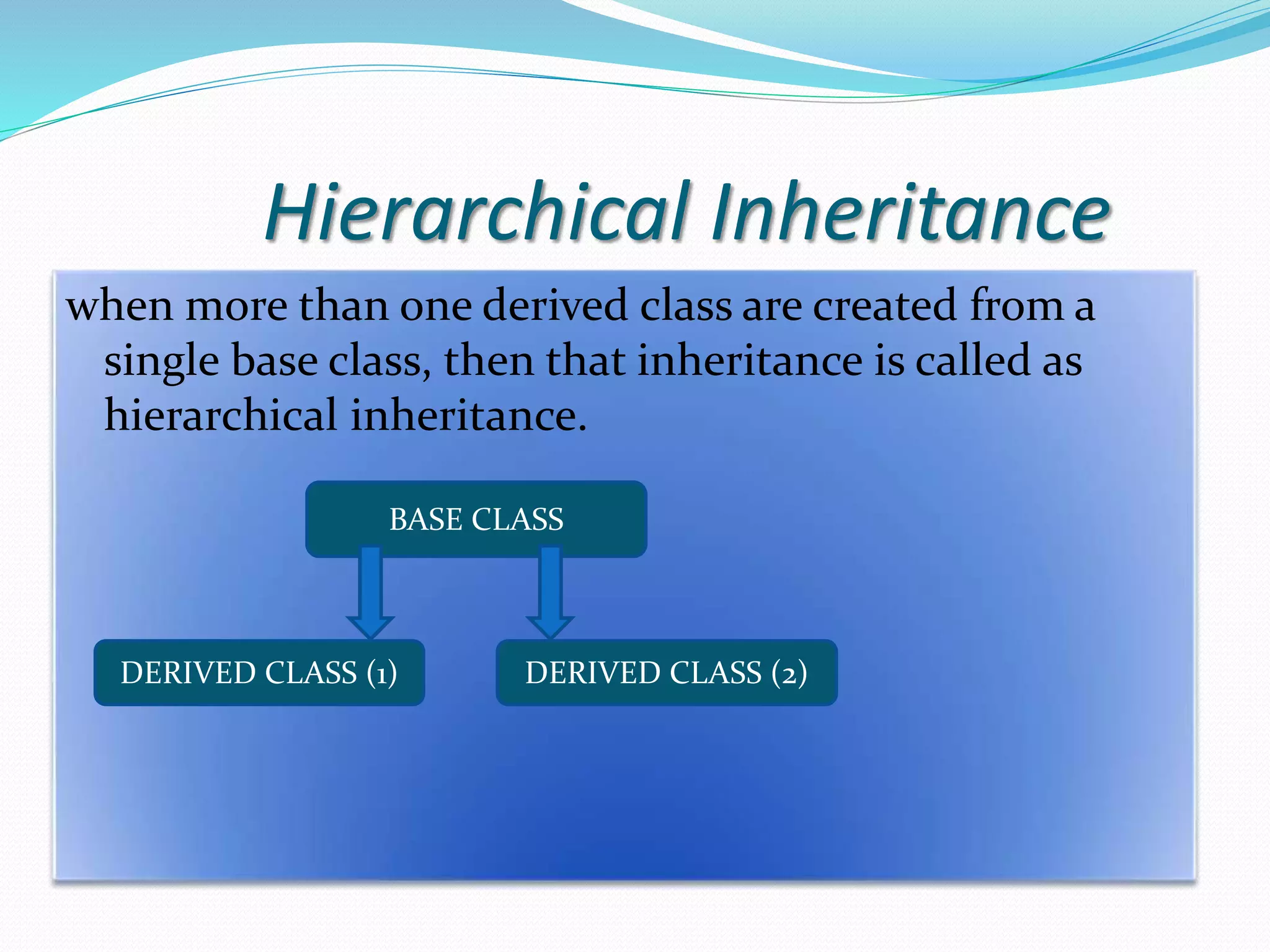 Hierarchical Inheritance

when more than one derived class are created from a single base class, then that inheritance is called as hierarchical inheritance.

BASE CLASS

DERIVED CLASS (1)

DERIVED CLASS (2)